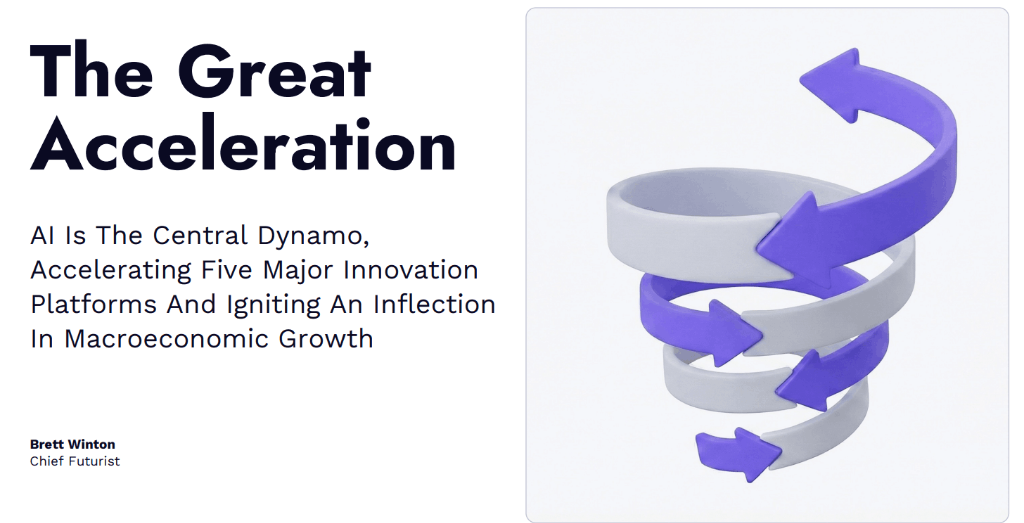 The Great Acceleration

AI Is The Central Dynamo, Accelerating Five Major Innovation Platforms And Igniting An Inflection In Macroeconomic Growth

Brett Winton
Chief Futurist